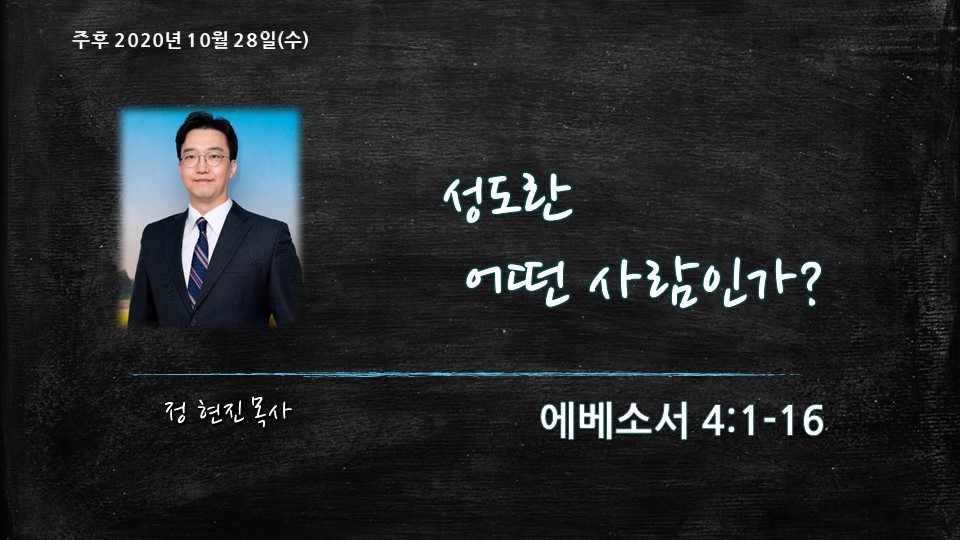 주후 2020년 10월 28일(수)

성도란
어떤 사람인가?

정 현진 목사

에베소서 4:1-16